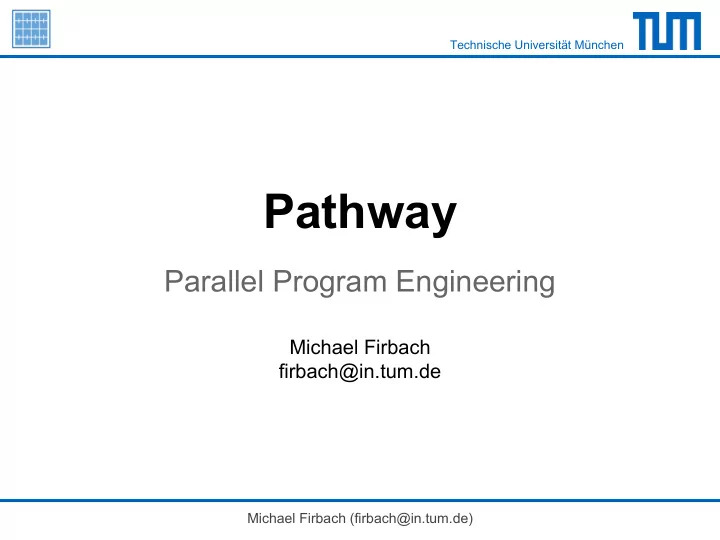 Technische Universität München

TUM

Pathway

Parallel Program Engineering

Michael Firbach
firbach@in.tum.de

Michael Firbach (firbach@in.tum.de)